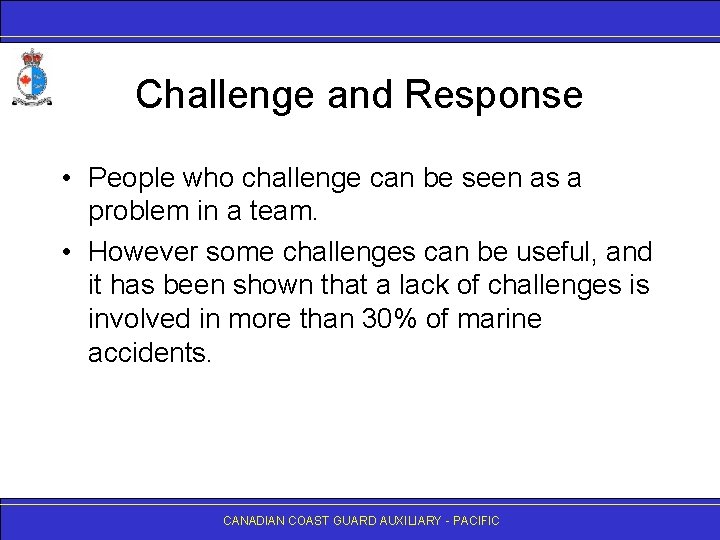 Challenge and Response

• People who challenge can be seen as a problem in a team.

• However some challenges can be useful, and it has been shown that a lack of challenges is involved in more than 30% of marine accidents.

CANADIAN COAST GUARD AUXILIARY - PACIFIC